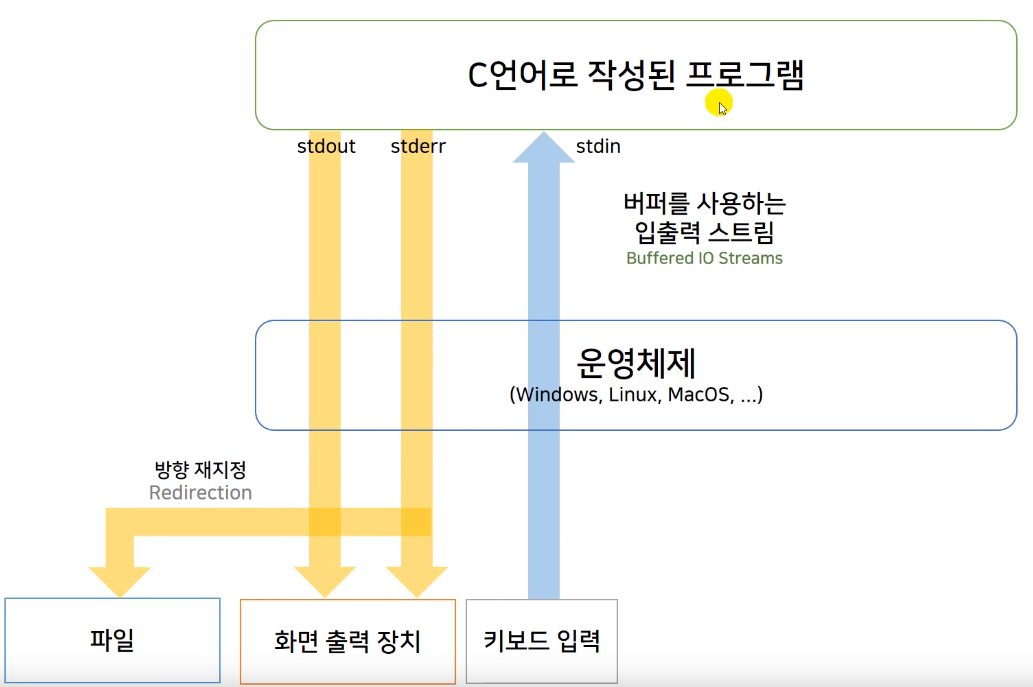 C언어로 작성된 프로그램

stdout
stderr
stdin

버퍼를 사용하는
입출력 스트림
Buffered IO Streams

운영체제
(Windows, Linux, MacOS, ...)

방향 재지정
Redirection

파일
화면 출력 장치
키보드 입력